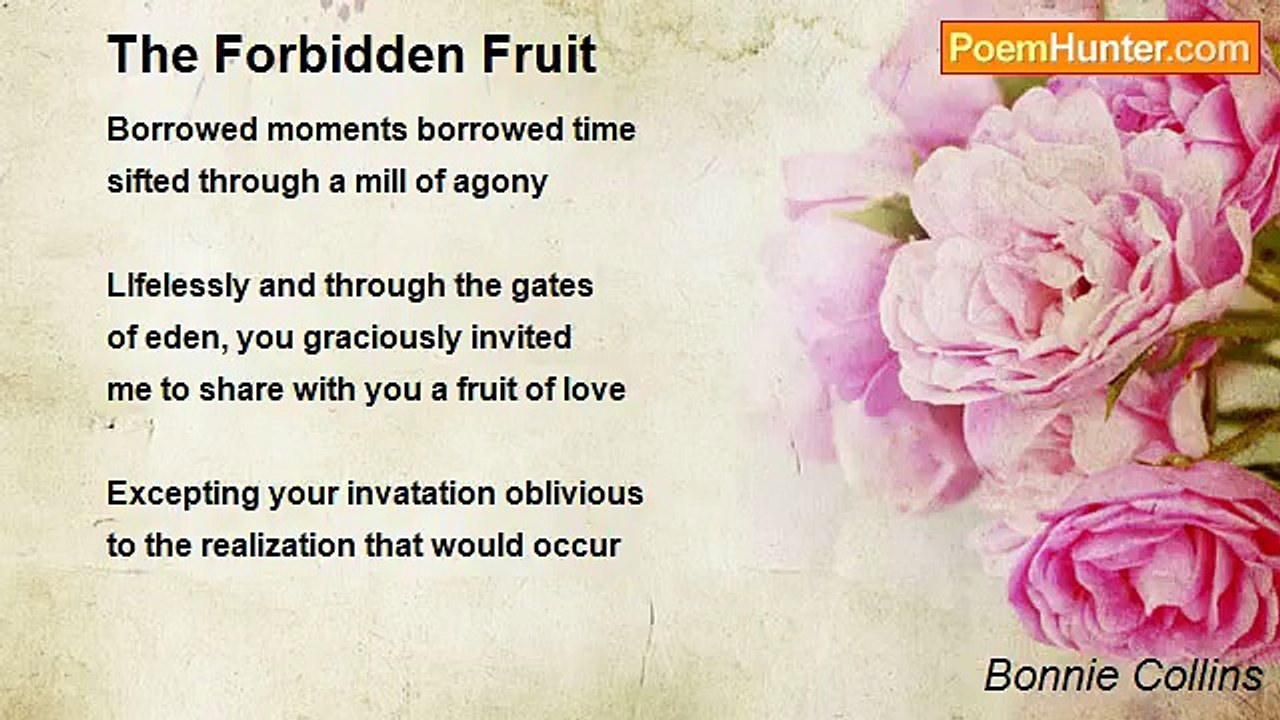 The Forbidden Fruit

PoemHunter.com

Borrowed moments borrowed time
sifted through a mill of agony

LIfelessly and through the gates
of eden, you graciously invited
me to share with you a fruit of love

Excepting your invatation oblivious
to the realization that would occur

Bonnie Collins